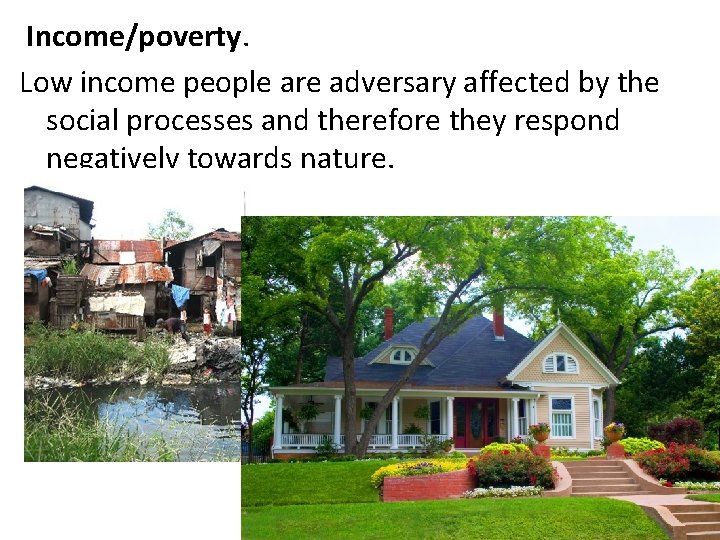 **Income/poverty**.

Low income people are adversary affected by the social processes and therefore they respond negatively towards nature.